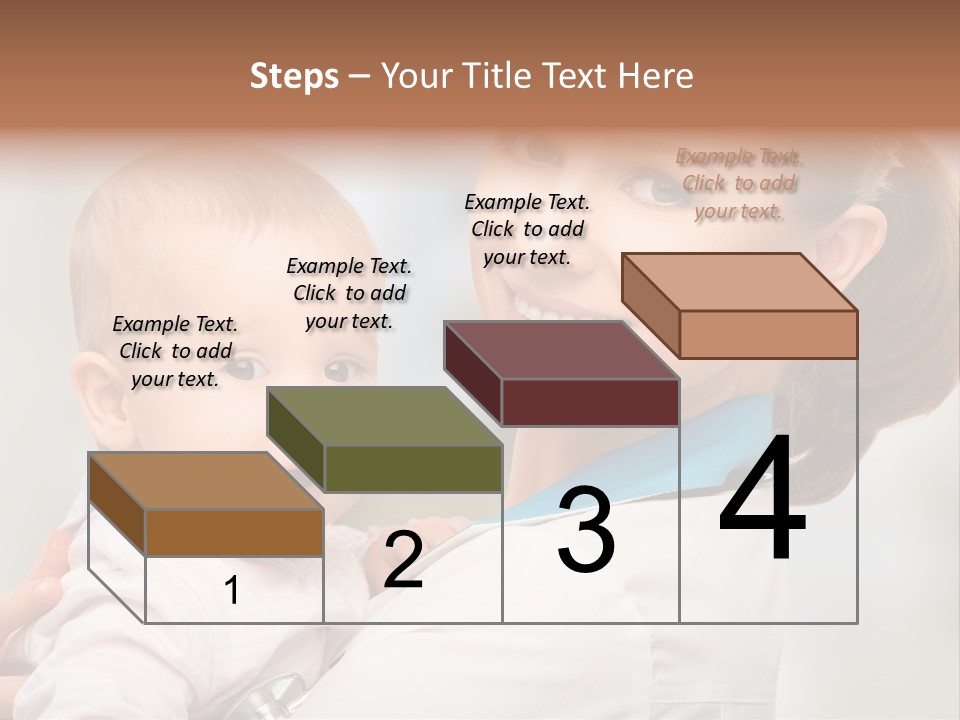 Steps – Your Title Text Here

Example Text. Click to add your text.

Example Text. Click to add your text.

Example Text. Click to add your text.

Example Text. Click to add your text.

1

2

3

4